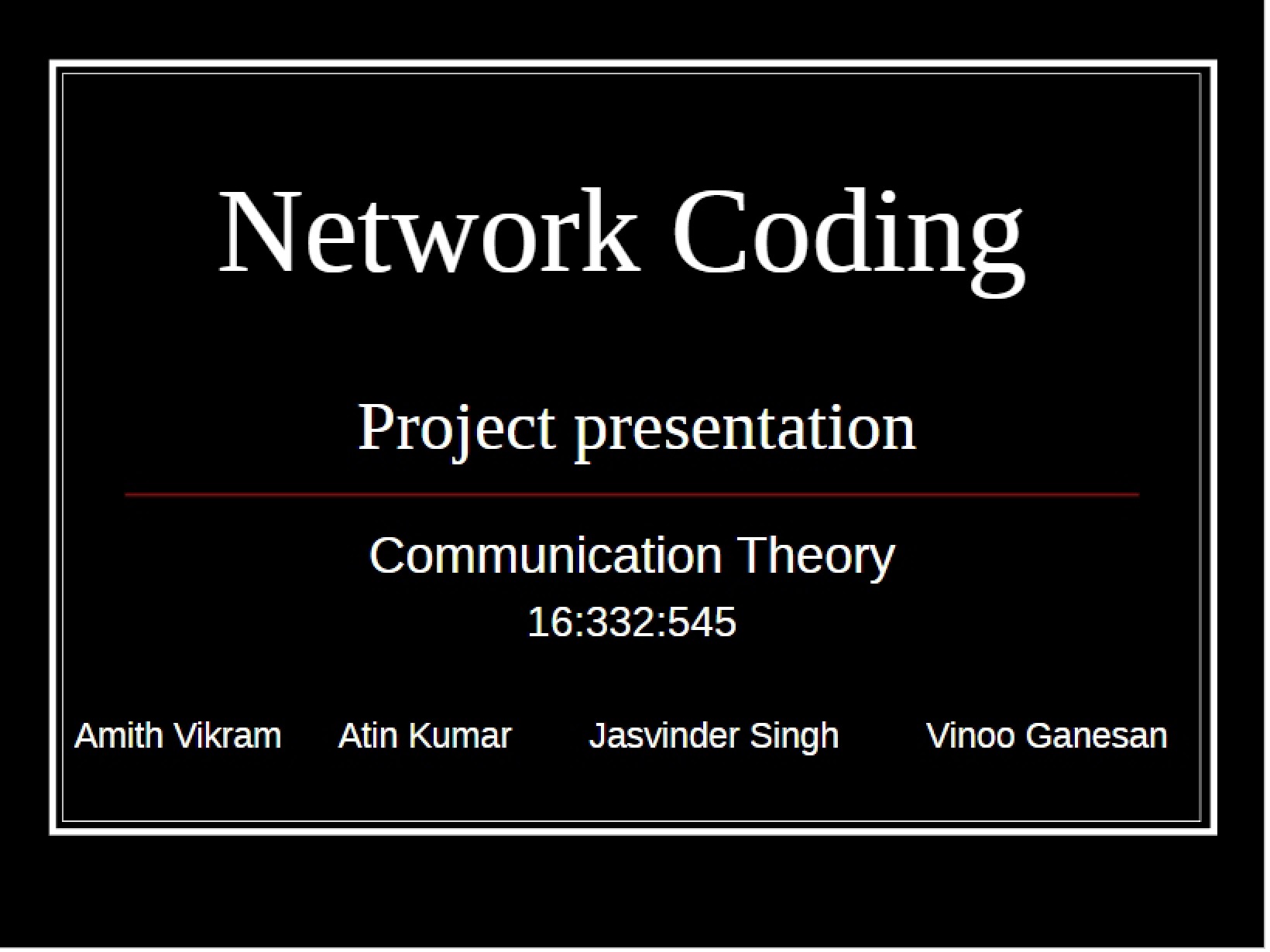 Network Coding

Project presentation

Communication Theory
16:332:545

Amith Vikram Atin Kumar Jasvinder Singh Vinoo Ganesan